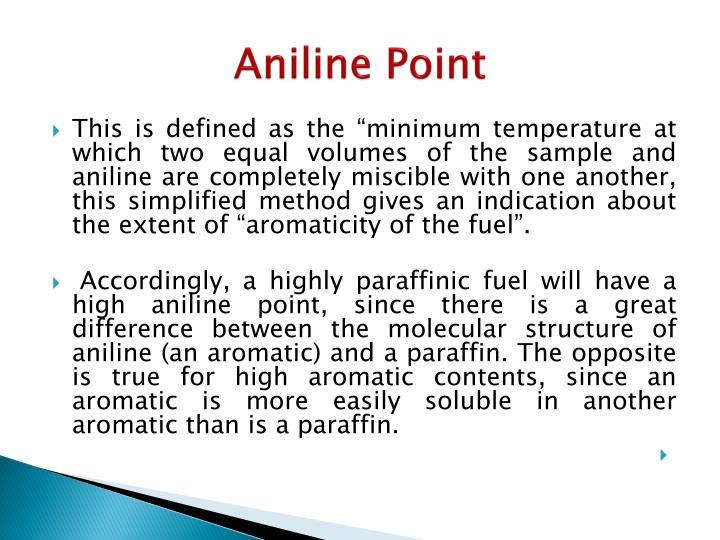 Aniline Point

This is defined as the “minimum temperature at which two equal volumes of the sample and aniline are completely miscible with one another, this simplified method gives an indication about the extent of “aromaticity of the fuel”.

Accordingly, a highly paraffinic fuel will have a high aniline point, since there is a great difference between the molecular structure of aniline (an aromatic) and a paraffin. The opposite is true for high aromatic contents, since an aromatic is more easily soluble in another aromatic than is a paraffin.